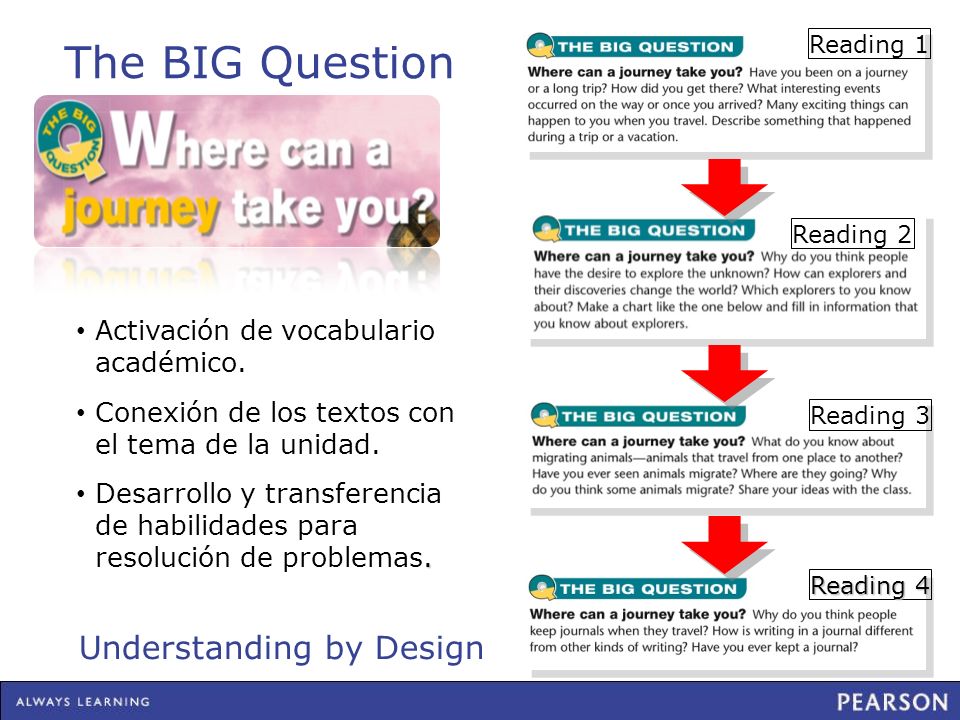 The BIG Question

THE BIG QUESTION

Where can a journey take you?

• Activación de vocabulario académico.

• Conexión de los textos con el tema de la unidad.

• Desarrollo y transferencia de habilidades para resolución de problemas.

Understanding by Design

THE BIG QUESTION

Reading 1

Where can a journey take you? Have you been on a journey or a long trip? How did you get there? What interesting events occurred on the way or once you arrived? Many exciting things can happen to you when you travel. Describe something that happened during a trip or a vacation.

THE BIG QUESTION

Reading 2

Where can a journey take you? Why do you think people have the desire to explore the unknown? How can explorers and their discoveries change the world? Which explorers to you know about? Make a chart like the one below and fill in information that you know about explorers.

THE BIG QUESTION

Reading 3

Where can a journey take you? What do you know about migrating animals—animals that travel from one place to another? Have you ever seen animals migrate? Where are they going? Why do you think some animals migrate? Share your ideas with the class.

THE BIG QUESTION

Reading 4

Where can a journey take you? Why do you think people keep journals when they travel? How is writing in a journal different from other kinds of writing? Have you ever kept a journal?

ALWAYS LEARNING

PEARSON